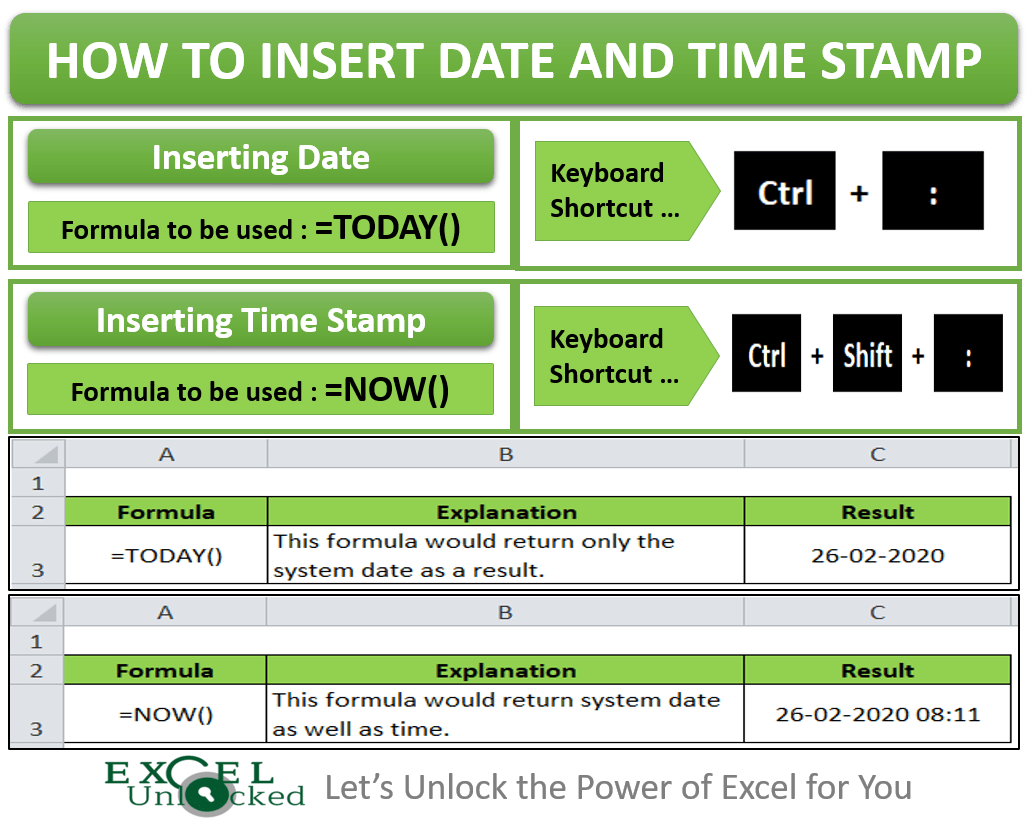 HOW TO INSERT DATE AND TIME STAMP

Inserting Date

Formula to be used : =TODAY()

Keyboard Shortcut ...

Ctrl + :

Inserting Time Stamp

Formula to be used : =NOW()

Keyboard Shortcut ...

Ctrl + Shift + :

| | A | B | C |
|---|---|---|---|
| 1 | | | |
| 2 | Formula | Explanation | Result |
| 3 | =TODAY() | This formula would return only the system date as a result. | 26-02-2020 |

| | A | B | C |
|---|---|---|---|
| 1 | | | |
| 2 | Formula | Explanation | Result |
| 3 | =NOW() | This formula would return system date as well as time. | 26-02-2020 08:11 |

EXCEL Unlocked

Let's Unlock the Power of Excel for You